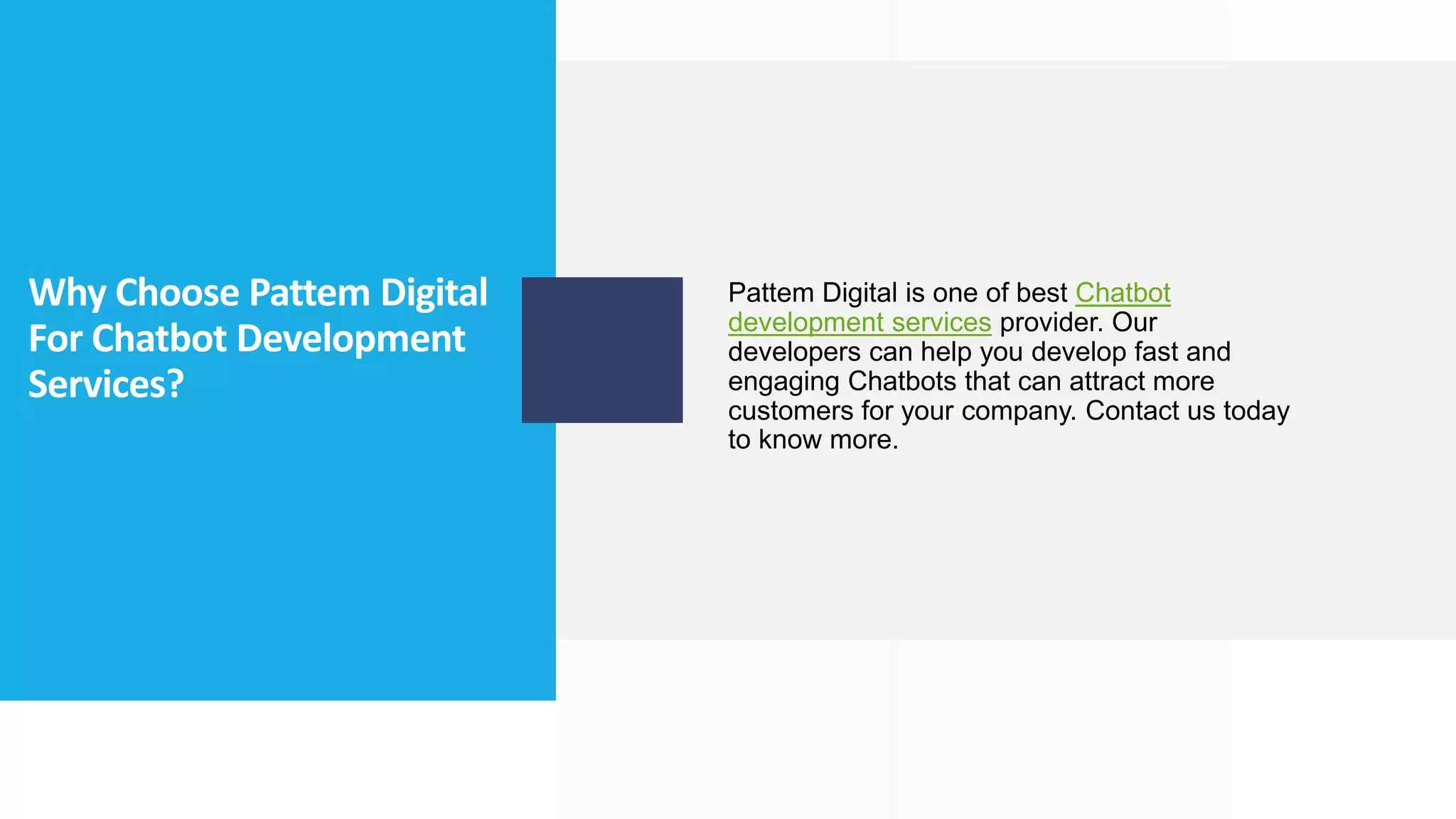 Why Choose Pattem Digital For Chatbot Development Services?

Pattem Digital is one of best Chatbot development services provider. Our developers can help you develop fast and engaging Chatbots that can attract more customers for your company. Contact us today to know more.